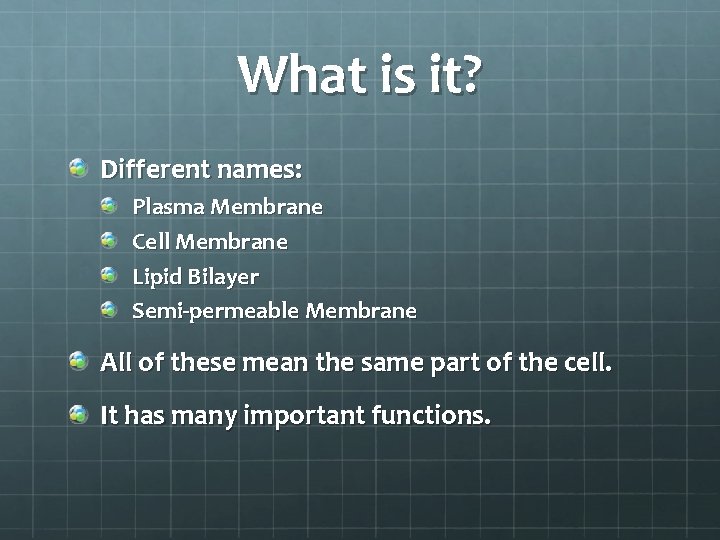 What is it?

Different names:

Plasma Membrane

Cell Membrane

Lipid Bilayer

Semi-permeable Membrane

All of these mean the same part of the cell.

It has many important functions.